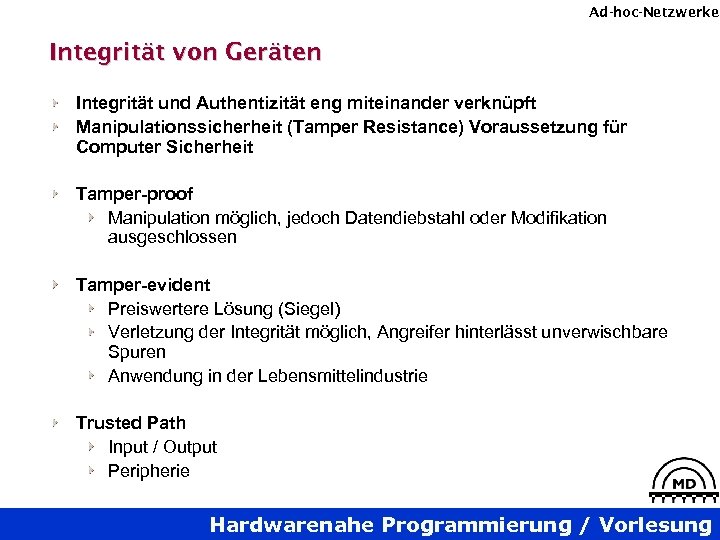 Ad-hoc-Netzwerke

Integrität von Geräten

Integrität und Authentizität eng miteinander verknüpft

Manipulationssicherheit (Tamper Resistance) Voraussetzung für Computer Sicherheit

Tamper-proof

Manipulation möglich, jedoch Datendiebstahl oder Modifikation ausgeschlossen

Tamper-evident

Preiswertere Lösung (Siegel)

Verletzung der Integrität möglich, Angreifer hinterlässt unverwischbare Spuren

Anwendung in der Lebensmittelindustrie

Trusted Path

Input / Output

Peripherie

MD

Hardwarenahe Programmierung / Vorlesung